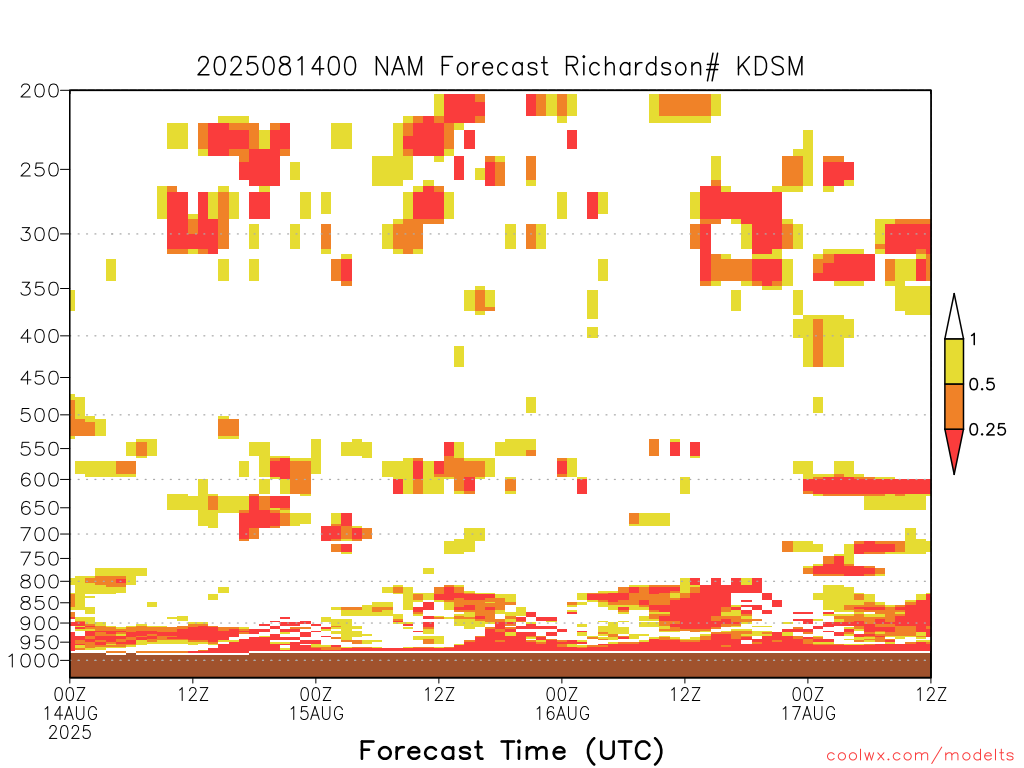 2025081400 NAM Forecast Richardson# KDSM

200
250
300
350
400
450
500
550
600
650
700
750
800
850
900
950
1000

1
0.5
0.25

00Z
14AUG
2025
12Z
00Z
15AUG
12Z
00Z
16AUG
12Z
00Z
17AUG
12Z

Forecast Time (UTC)

coolwx.com/modelts